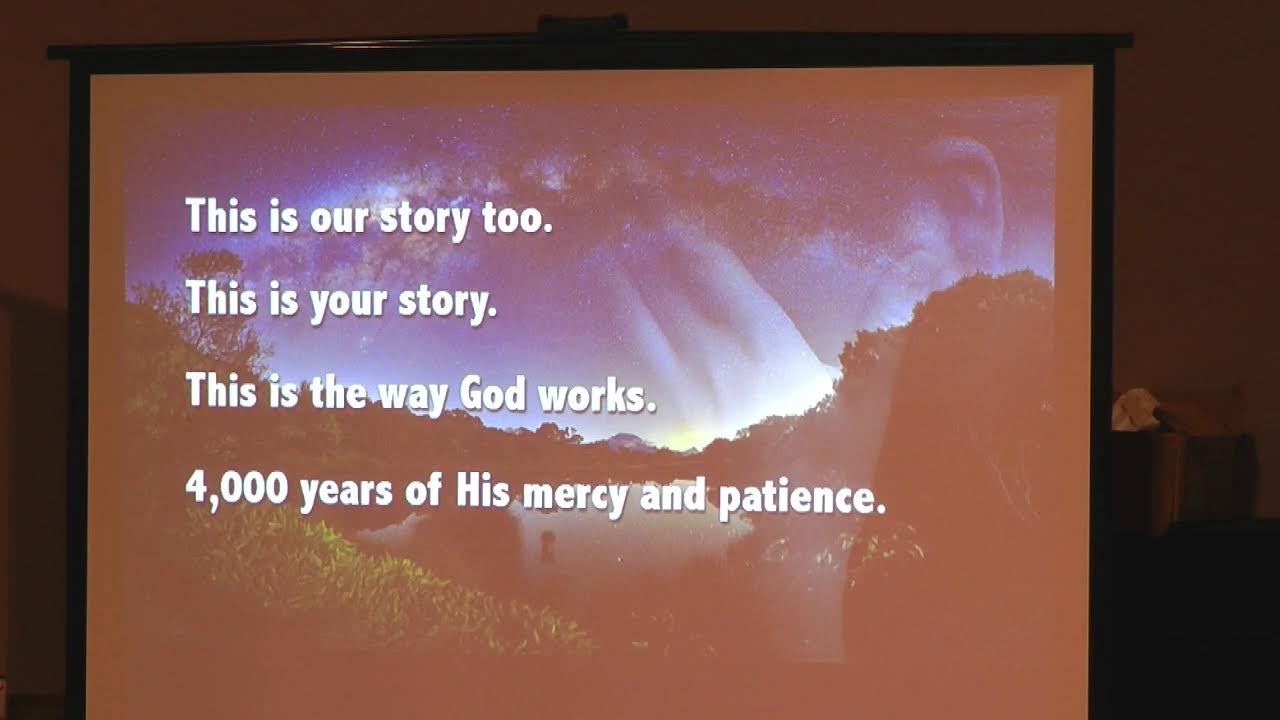 This is our story too.

This is your story.

This is the way God works.

4,000 years of His mercy and patience.